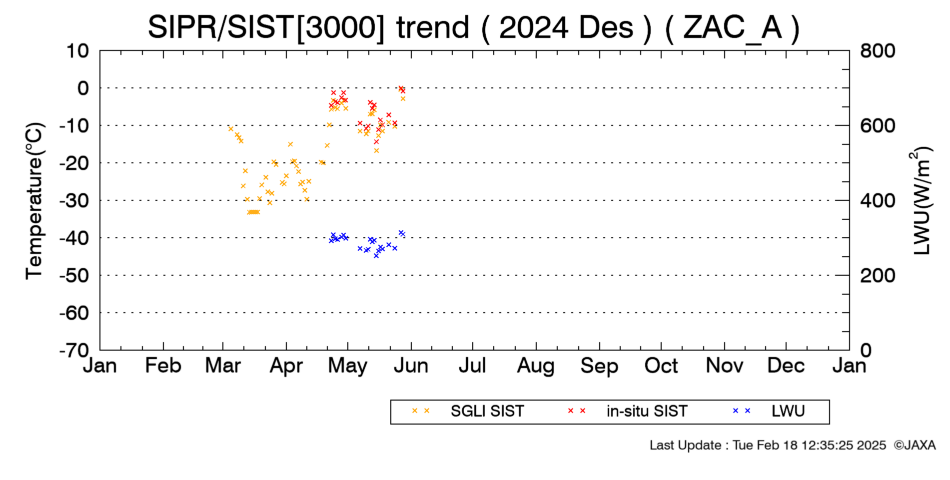 SIPR/SIST[3000] trend ( 2024 Des ) ( ZAC_A )

Temperature(°C)

10
0
-10
-20
-30
-40
-50
-60
-70

LWU(W/m$^2$)

800
600
400
200
0

Jan Feb Mar Apr May Jun Jul Aug Sep Oct Nov Dec Jan

SGLI SIST
in-situ SIST
LWU

Last Update : Tue Feb 18 12:35:25 2025 ©JAXA